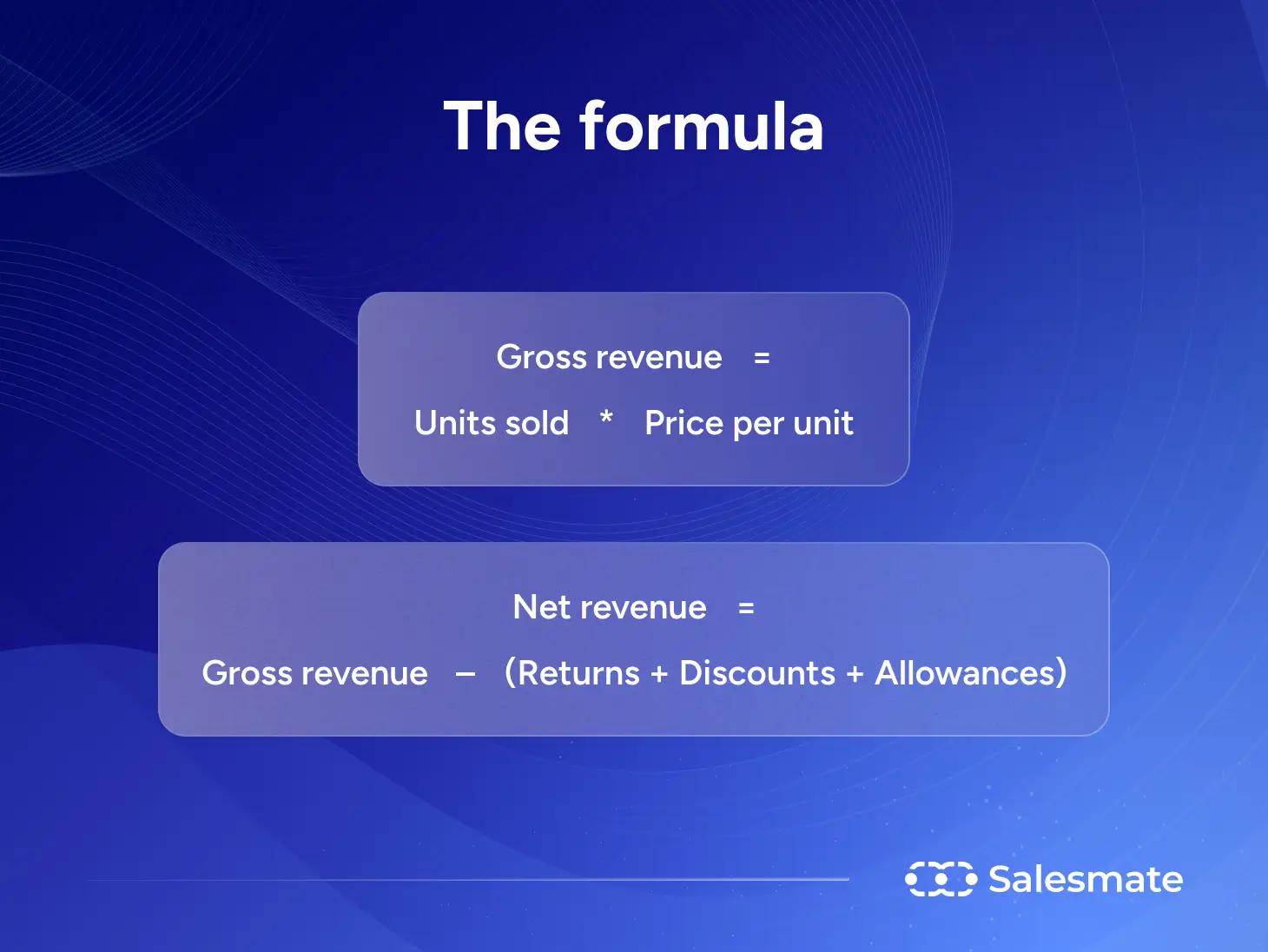 The formula

Gross revenue =

Units sold * Price per unit

Net revenue =

Gross revenue – (Returns + Discounts + Allowances)

Salesmate